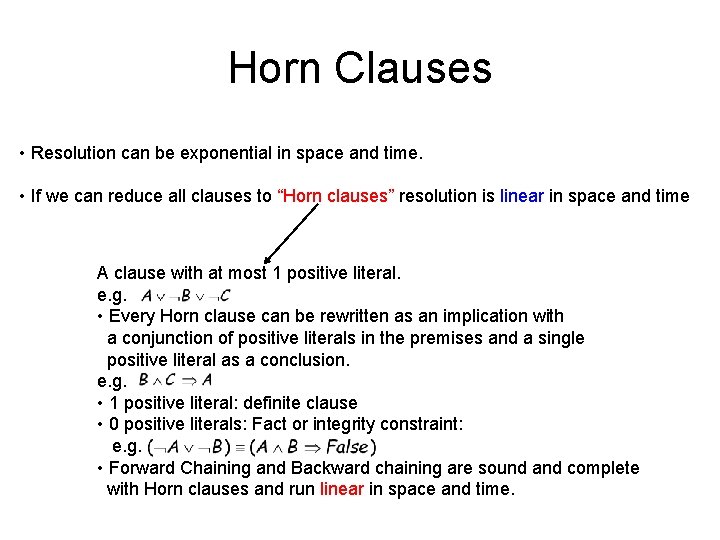 Horn Clauses

• Resolution can be exponential in space and time.

• If we can reduce all clauses to "Horn clauses" resolution is linear in space and time

A clause with at most 1 positive literal.
e.g. $A \vee \neg B \vee \neg C$
• Every Horn clause can be rewritten as an implication with a conjunction of positive literals in the premises and a single positive literal as a conclusion.
e.g. $B \wedge C \Rightarrow A$
• 1 positive literal: definite clause
• 0 positive literals: Fact or integrity constraint:
e.g. $(\neg A \vee \neg B) \equiv (A \wedge B \Rightarrow False)$
• Forward Chaining and Backward chaining are sound and complete with Horn clauses and run linear in space and time.